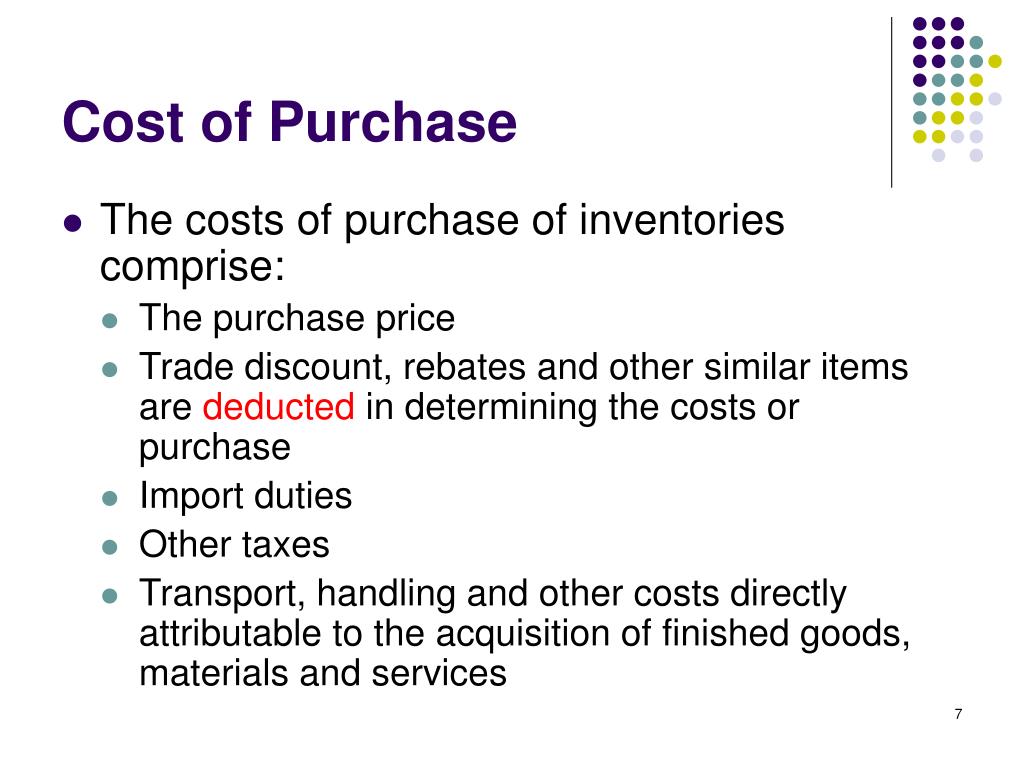 Cost of Purchase

- The costs of purchase of inventories comprise:
  - The purchase price
  - Trade discount, rebates and other similar items are deducted in determining the costs or purchase
  - Import duties
  - Other taxes
  - Transport, handling and other costs directly attributable to the acquisition of finished goods, materials and services

7